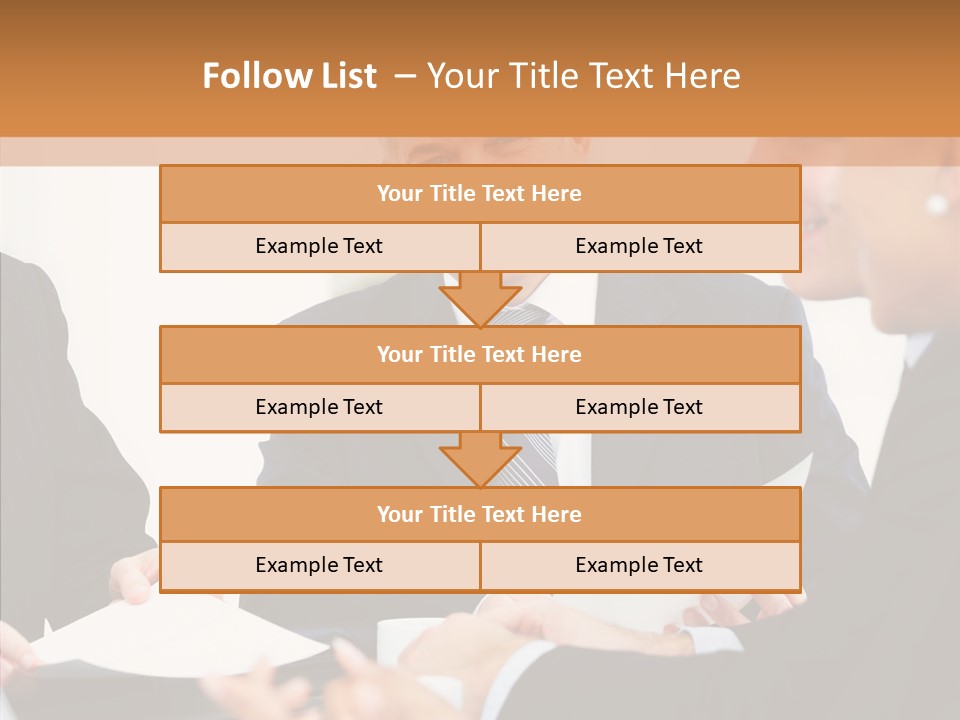 Follow List – Your Title Text Here

| Your Title Text Here | |
|---|---|
| Example Text | Example Text |

| Your Title Text Here | |
|---|---|
| Example Text | Example Text |

| Your Title Text Here | |
|---|---|
| Example Text | Example Text |